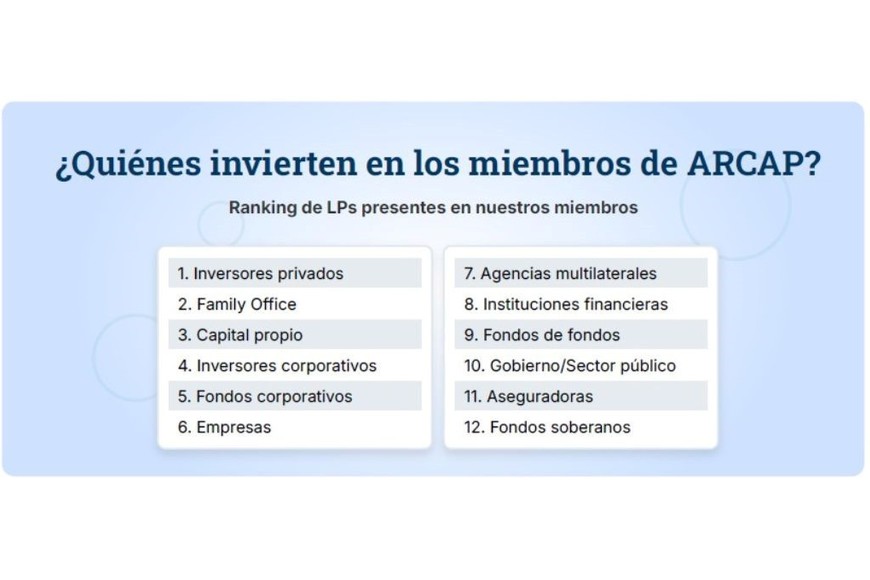 ¿Quiénes invierten en los miembros de ARCAP?

Ranking de LPs presentes en nuestros miembros

1. Inversores privados
2. Family Office
3. Capital propio
4. Inversores corporativos
5. Fondos corporativos
6. Empresas

7. Agencias multilaterales
8. Instituciones financieras
9. Fondos de fondos
10. Gobierno/Sector público
11. Aseguradoras
12. Fondos soberanos